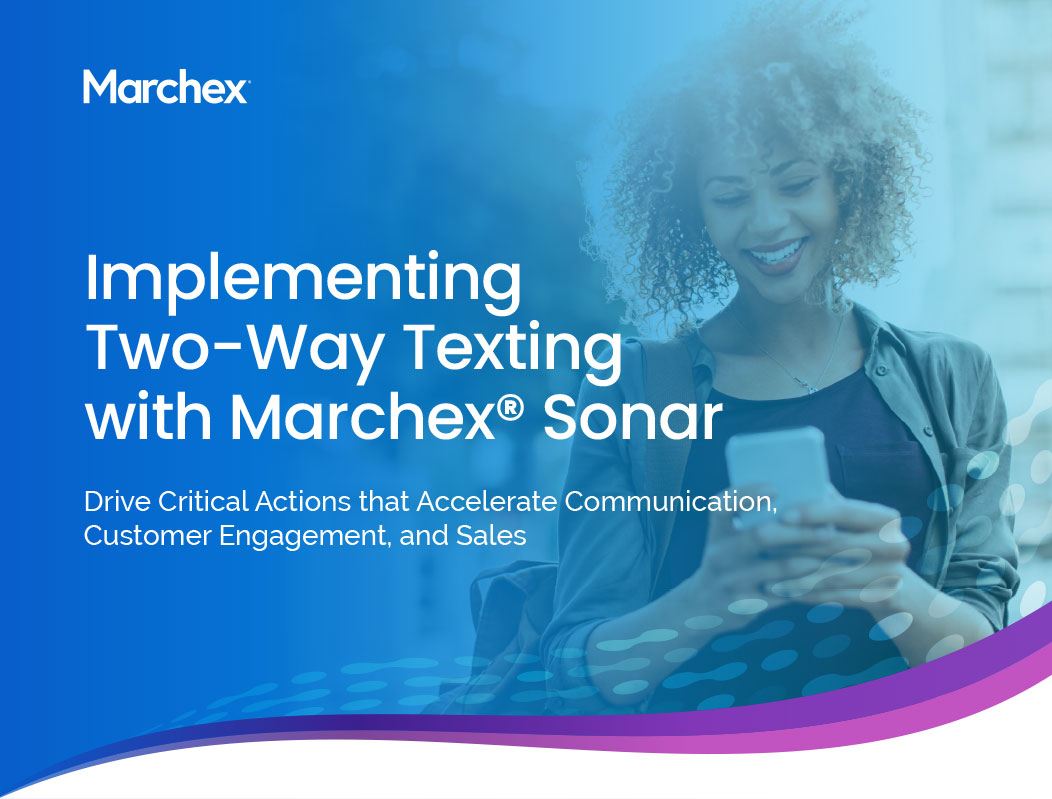 Marchex

Implementing Two-Way Texting with Marchex® Sonar

Drive Critical Actions that Accelerate Communication, Customer Engagement, and Sales